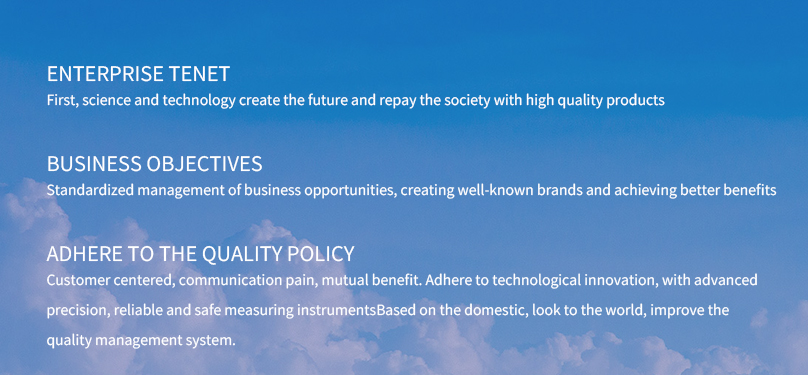 ENTERPRISE TENET
First, science and technology create the future and repay the society with high quality products

BUSINESS OBJECTIVES
Standardized management of business opportunities, creating well-known brands and achieving better benefits

ADHERE TO THE QUALITY POLICY
Customer centered, communication pain, mutual benefit. Adhere to technological innovation, with advanced precision, reliable and safe measuring instrumentsBased on the domestic, look to the world, improve the quality management system.